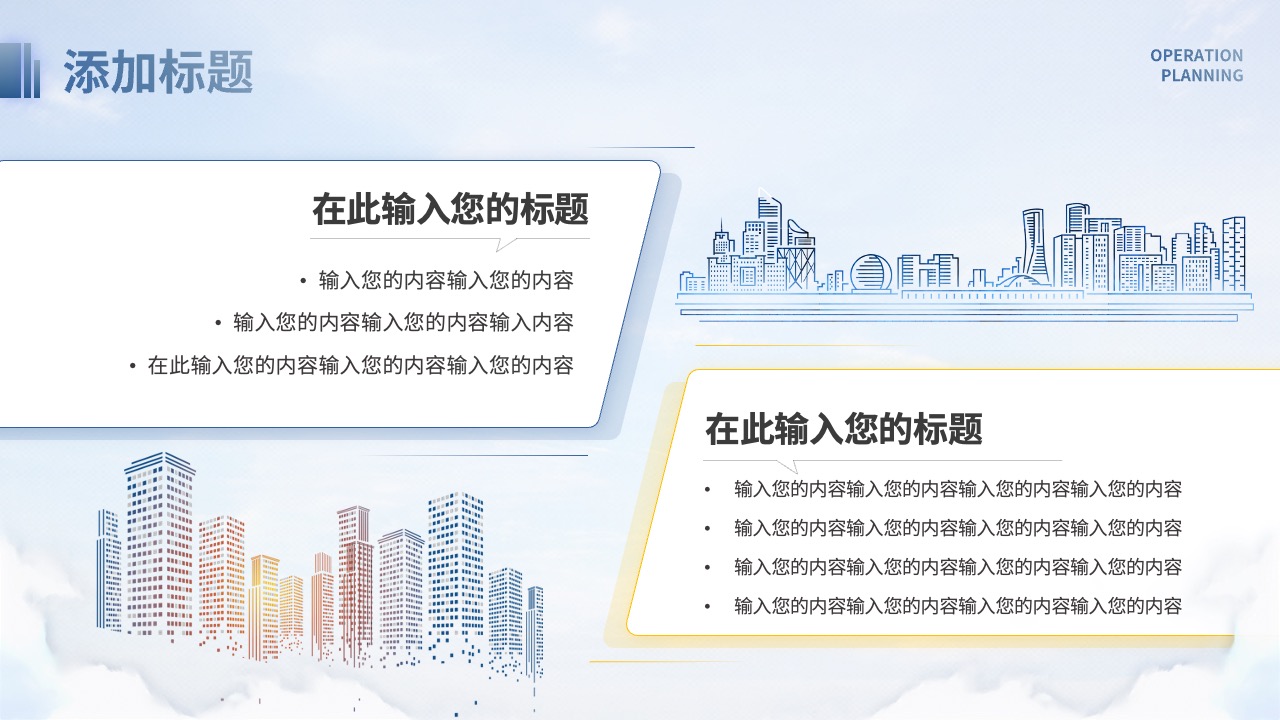 添加标题

OPERATION PLANNING

在此输入您的标题

• 输入您的内容输入您的内容
• 输入您的内容输入您的内容输入内容
• 在此输入您的内容输入您的内容输入您的内容

在此输入您的标题

• 输入您的内容输入您的内容输入您的内容输入您的内容
• 输入您的内容输入您的内容输入您的内容输入您的内容
• 输入您的内容输入您的内容输入您的内容输入您的内容
• 输入您的内容输入您的内容输入您的内容输入您的内容